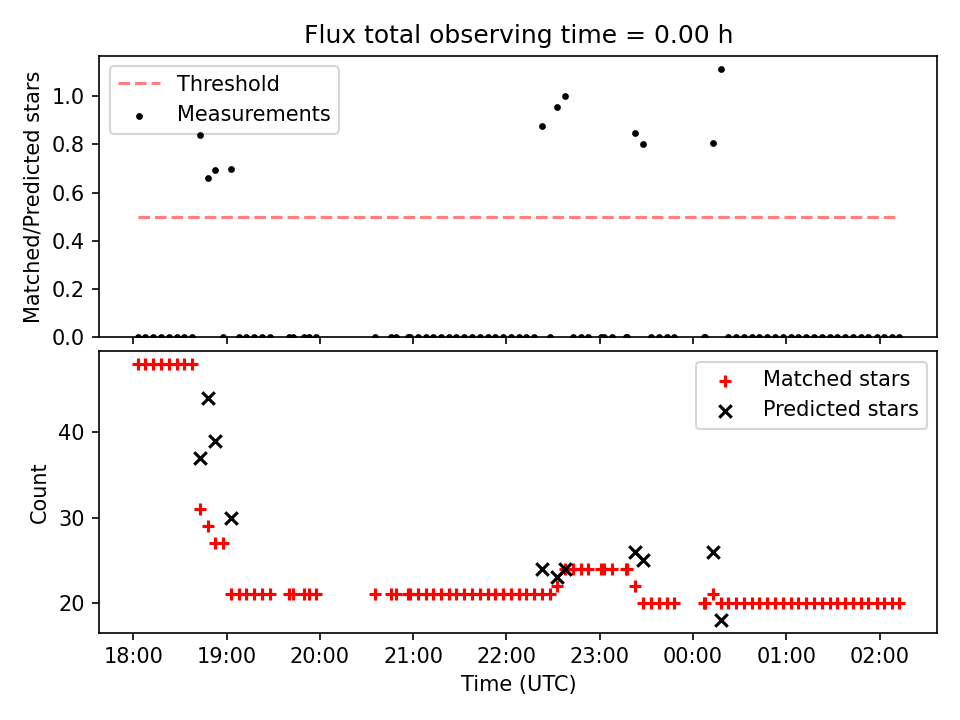 Flux total observing time = 0.00 h

Threshold
Measurements

Matched/Predicted stars

1.0
0.8
0.6
0.4
0.2
0.0

Matched stars
Predicted stars

Count

40
30
20

18:00
19:00
20:00
21:00
22:00
23:00
00:00
01:00
02:00

Time (UTC)